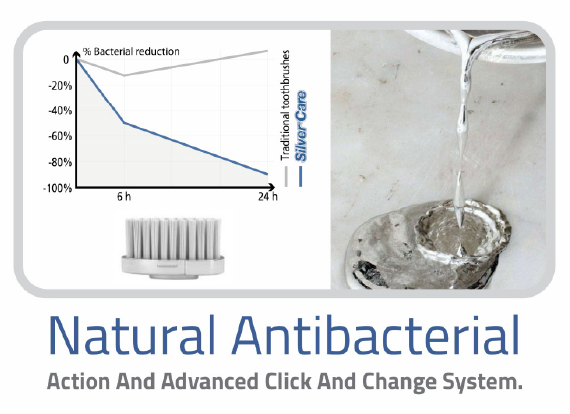 % Bacterial reduction
0
-20%
-40%
-60%
-80%
-100%
6 h
24 h
Traditional toothbrushes
Silver Care

Natural Antibacterial

Action And Advanced Click And Change System.